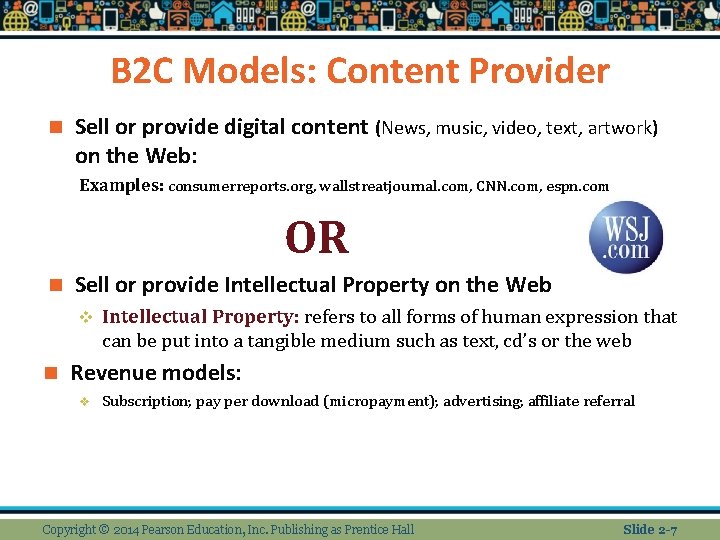 B2C Models: Content Provider

Sell or provide digital content (News, music, video, text, artwork) on the Web:

Examples: consumerreports.org, wallstreatjournal.com, CNN.com, espn.com

OR

WSJ .com

Sell or provide Intellectual Property on the Web

Intellectual Property: refers to all forms of human expression that can be put into a tangible medium such as text, cd's or the web

Revenue models:

Subscription; pay per download (micropayment); advertising; affiliate referral

Copyright © 2014 Pearson Education, Inc. Publishing as Prentice Hall

Slide 2-7